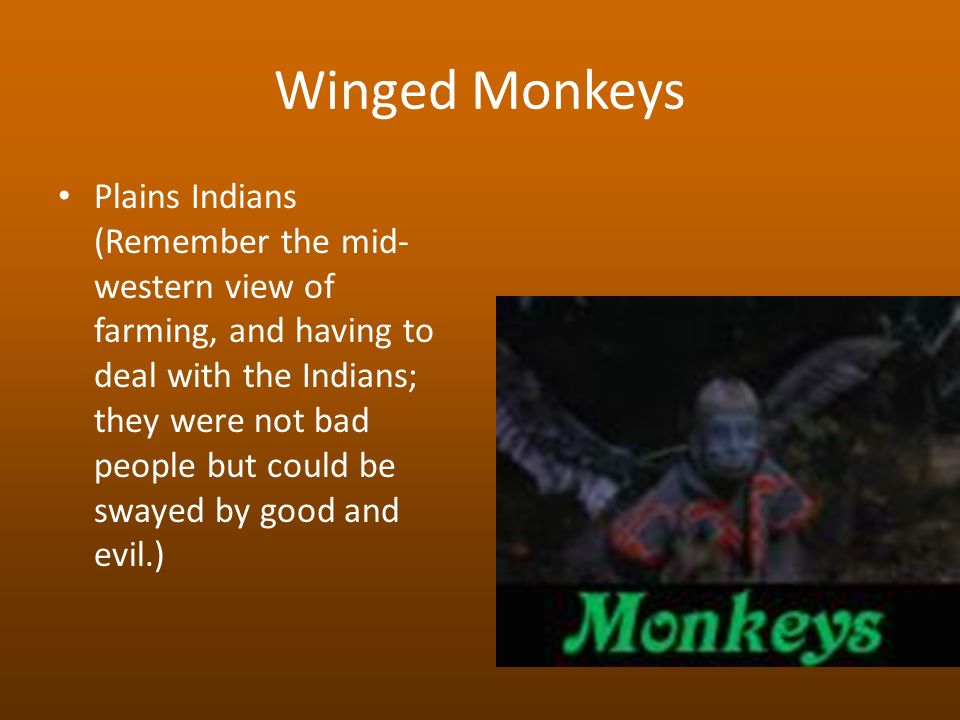 Winged Monkeys

• Plains Indians (Remember the mid-western view of farming, and having to deal with the Indians; they were not bad people but could be swayed by good and evil.)

Monkeys